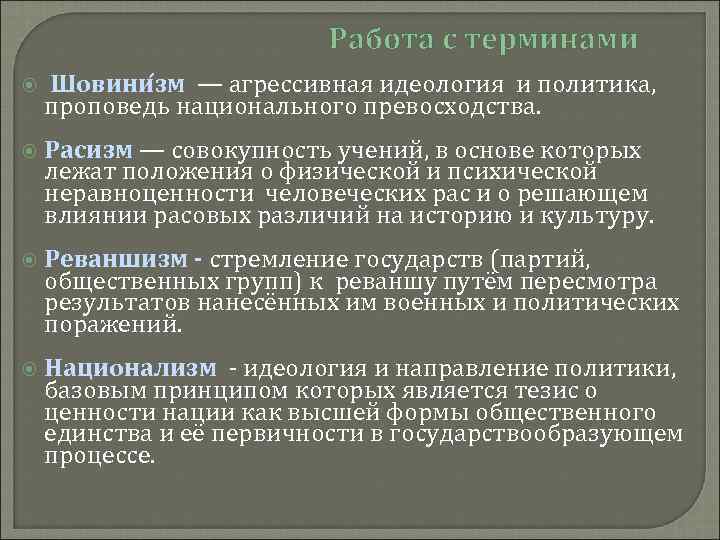 Работа с терминами

Шовини́зм — агрессивная идеология и политика, проповедь национального превосходства.

Расизм — совокупность учений, в основе которых лежат положения о физической и психической неравноценности человеческих рас и о решающем влиянии расовых различий на историю и культуру.

Реваншизм - стремление государств (партий, общественных групп) к реваншу путём пересмотра результатов нанесённых им военных и политических поражений.

Национализм - идеология и направление политики, базовым принципом которых является тезис о ценности нации как высшей формы общественного единства и её первичности в государствообразующем процессе.